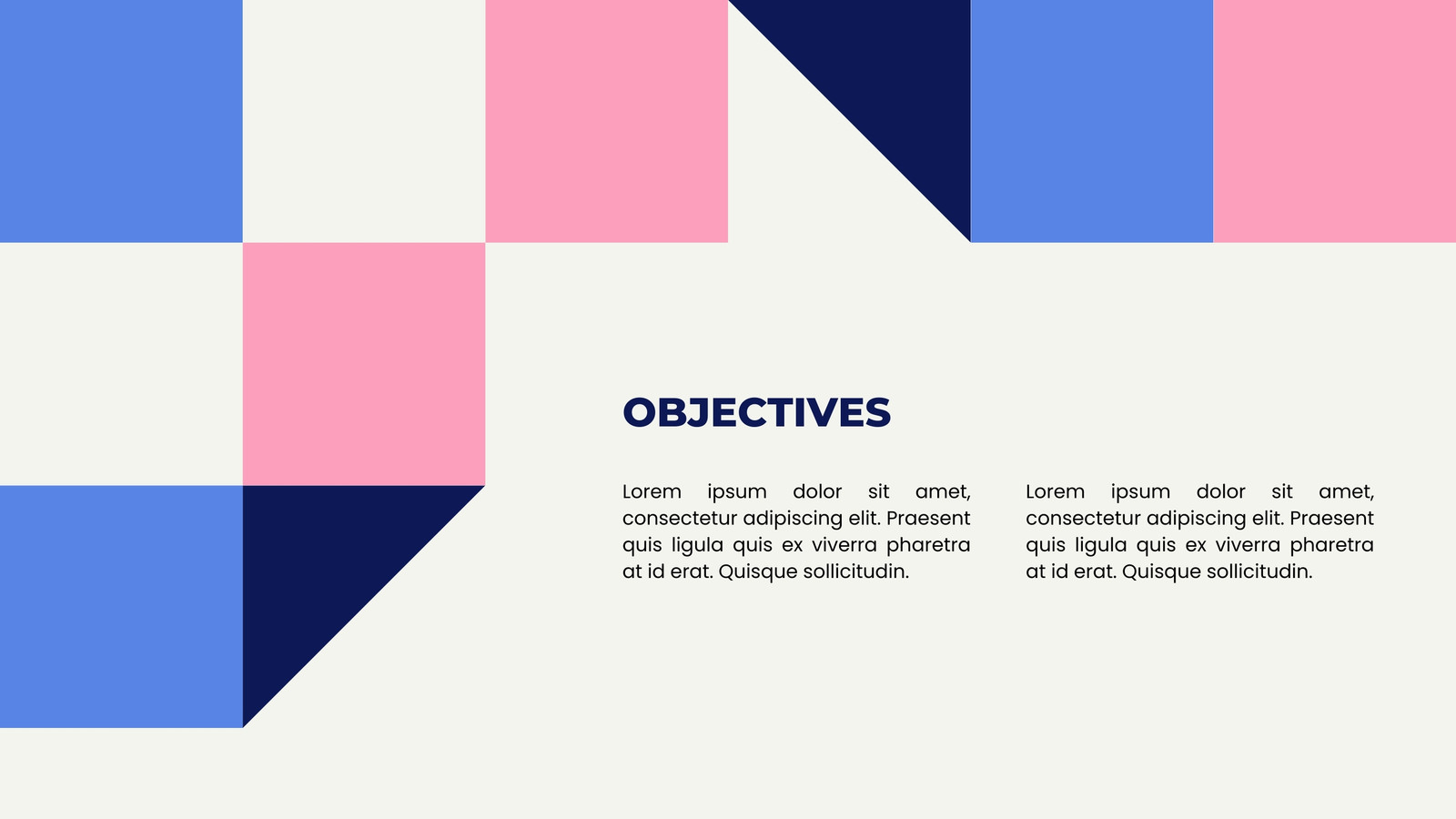 OBJECTIVES

Lorem ipsum dolor sit amet, consectetur adipiscing elit. Praesent quis ligula quis ex viverra pharetra at id erat. Quisque sollicitudin.

Lorem ipsum dolor sit amet, consectetur adipiscing elit. Praesent quis ligula quis ex viverra pharetra at id erat. Quisque sollicitudin.